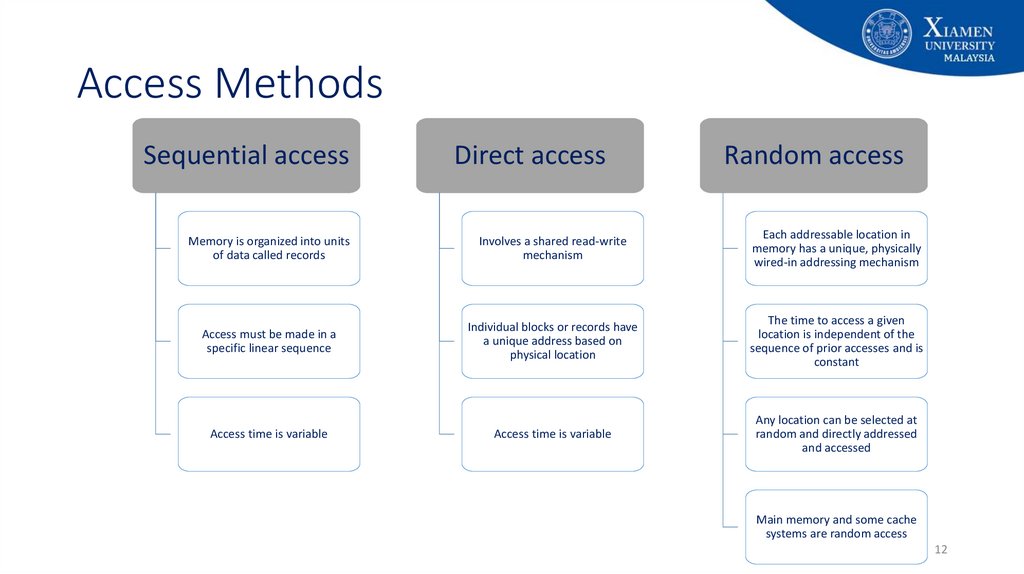 XIAMEN UNIVERSITY MALAYSIA

Access Methods

Sequential access

Memory is organized into units of data called records

Access must be made in a specific linear sequence

Access time is variable

Direct access

Involves a shared read-write mechanism

Individual blocks or records have a unique address based on physical location

Access time is variable

Random access

Each addressable location in memory has a unique, physically wired-in addressing mechanism

The time to access a given location is independent of the sequence of prior accesses and is constant

Any location can be selected at random and directly addressed and accessed

Main memory and some cache systems are random access

12